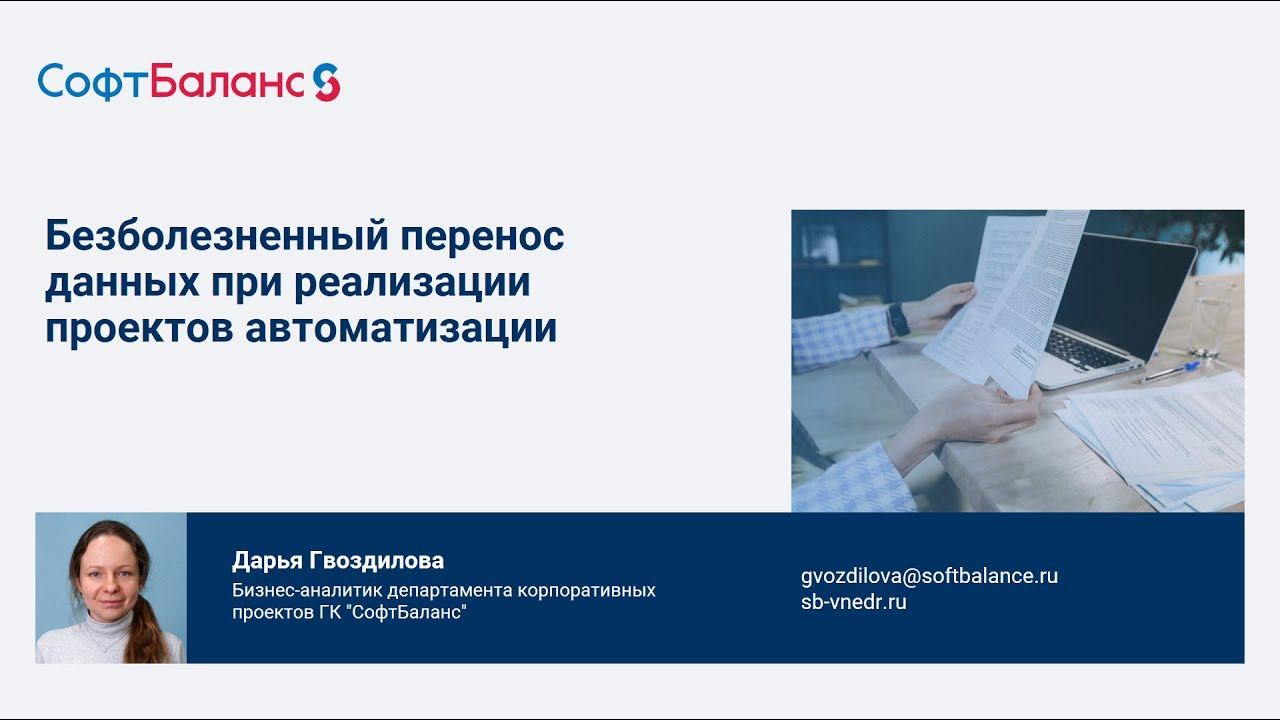 СофтБаланс

Безболезненный перенос данных при реализации проектов автоматизации

Дарья Гвоздилова
Бизнес-аналитик департамента корпоративных проектов ГК "СофтБаланс"

gvozdilova@softbalance.ru
sb-vnedr.ru